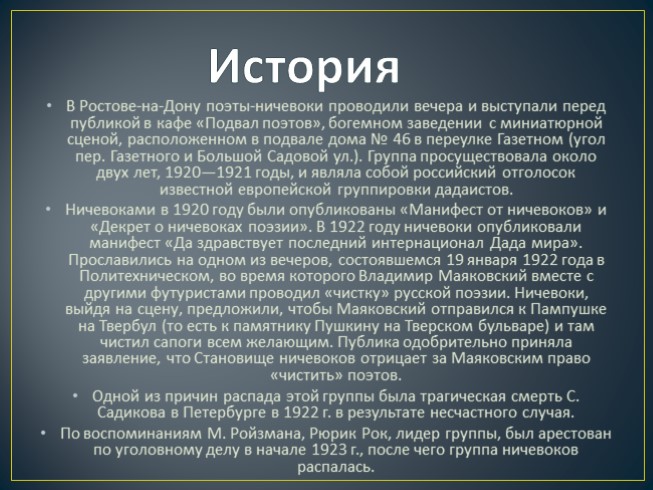 История

• В Ростове-на-Дону поэты-ничевоки проводили вечера и выступали перед публикой в кафе «Подвал поэтов», богемном заведении с миниатюрной сценой, расположенном в подвале дома № 46 в переулке Газетном (угол пер. Газетного и Большой Садовой ул.). Группа просуществовала около двух лет, 1920—1921 годы, и являла собой российский отголосок известной европейской группировки дадаистов.

• Ничевоками в 1920 году были опубликованы «Манифест от ничевоков» и «Декрет о ничевоках поэзии». В 1922 году ничевоки опубликовали манифест «Да здравствует последний интернационал Дада мира». Прославились на одном из вечеров, состоявшемся 19 января 1922 года в Политехническом, во время которого Владимир Маяковский вместе с другими футуристами проводил «чистку» русской поэзии. Ничевоки, выйдя на сцену, предложили, чтобы Маяковский отправился к Пампушке на Твербул (то есть к памятнику Пушкину на Тверском бульваре) и там чистил сапоги всем желающим. Публика одобрительно приняла заявление, что Становище ничевоков отрицает за Маяковским право «чистить» поэтов.

• Одной из причин распада этой группы была трагическая смерть С. Садикова в Петербурге в 1922 г. в результате несчастного случая.

• По воспоминаниям М. Ройзмана, Рюрик Рок, лидер группы, был арестован по уголовному делу в начале 1923 г., после чего группа ничевоков распалась.